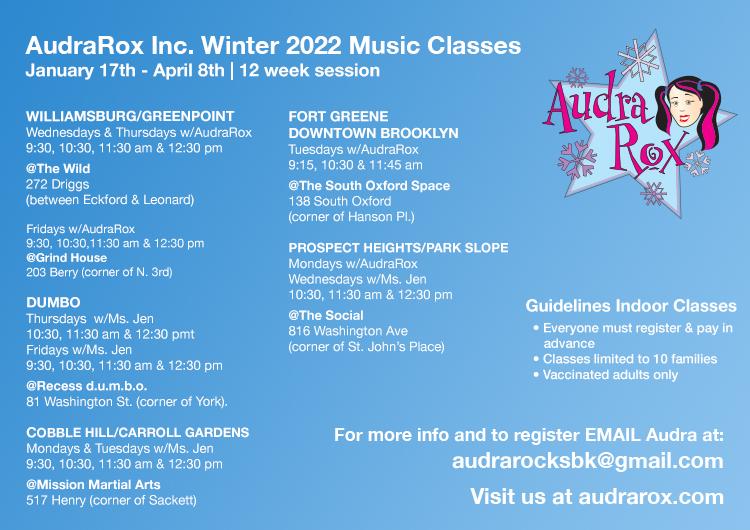 AudraRox Inc. Winter 2022 Music Classes
January 17th - April 8th | 12 week session

WILLIAMSBURG/GREENPOINT
Wednesdays & Thursdays w/AudraRox
9:30, 10:30, 11:30 am & 12:30 pm

@The Wild
272 Driggs
(between Eckford & Leonard)

Fridays w/AudraRox
9:30, 10:30,11:30 am & 12:30 pm
@Grind House
203 Berry (corner of N. 3rd)

DUMBO
Thursdays w/Ms. Jen
10:30, 11:30 am & 12:30 pmt
Fridays w/Ms. Jen
9:30, 10:30, 11:30 am & 12:30 pm

@Recess d.u.m.b.o.
81 Washington St. (corner of York).

COBBLE HILL/CARROLL GARDENS
Mondays & Tuesdays w/Ms. Jen
9:30, 10:30, 11:30 am & 12:30 pm

@Mission Martial Arts
517 Henry (corner of Sackett)

FORT GREENE
DOWNTOWN BROOKLYN
Tuesdays w/AudraRox
9:15, 10:30 & 11:45 am

@The South Oxford Space
138 South Oxford
(corner of Hanson Pl.)

PROSPECT HEIGHTS/PARK SLOPE
Mondays w/AudraRox
Wednesdays w/Ms. Jen
10:30, 11:30 am & 12:30 pm

@The Social
816 Washington Ave
(corner of St. John's Place)

Audra Rox

Guidelines Indoor Classes
• Everyone must register & pay in advance
• Classes limited to 10 families
• Vaccinated adults only

For more info and to register EMAIL Audra at:
audrarocksbk@gmail.com

Visit us at audrarox.com